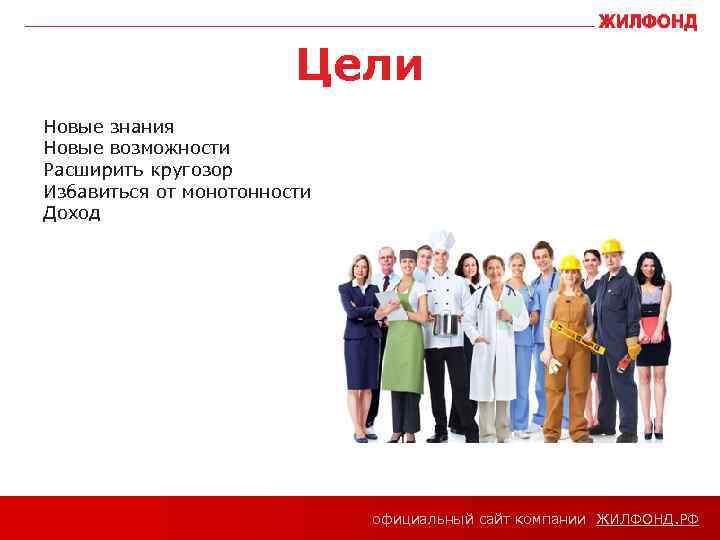 ЖИЛФОНД

Цели

Новые знания
Новые возможности
Расширить кругозор
Избавиться от монотонности
Доход

официальный сайт компании ЖИЛФОНД.РФ